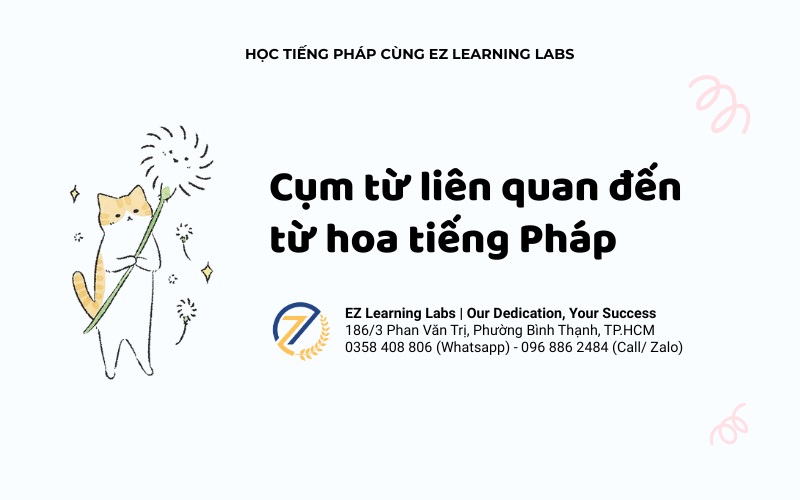 HỌC TIẾNG PHÁP CÙNG EZ LEARNING LABS

Cụm từ liên quan đến từ hoa tiếng Pháp

EZ Learning Labs | Our Dedication, Your Success
186/3 Phan Văn Trị, Phường Bình Thạnh, TP.HCM
0358 408 806 (Whatsapp) - 096 886 2484 (Call/ Zalo)